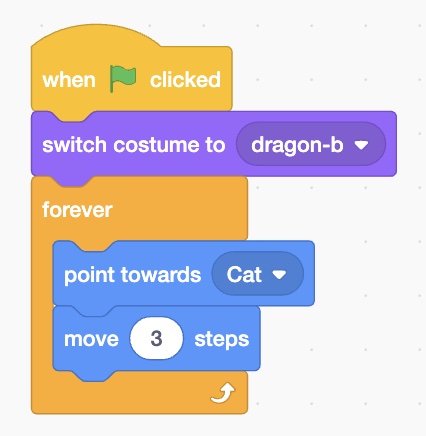 when clicked

switch costume to dragon-b

forever

point towards Cat

move 3 steps